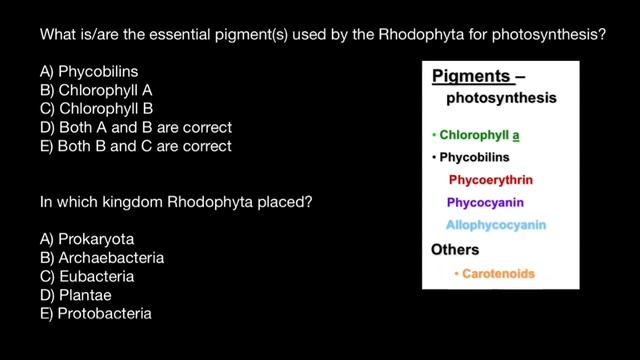 What is/are the essential pigment(s) used by the Rhodophyta for photosynthesis?

A) Phycobilins
B) Chlorophyll A
C) Chlorophyll B
D) Both A and B are correct
E) Both B and C are correct

In which kingdom Rhodophyta placed?

A) Prokaryota
B) Archaebacteria
C) Eubacteria
D) Plantae
E) Protobacteria

Pigments – photosynthesis

• Chlorophyll a
• Phycobilins
Phycoerythrin
Phycocyanin
Allophycocyanin
Others
• Carotenoids